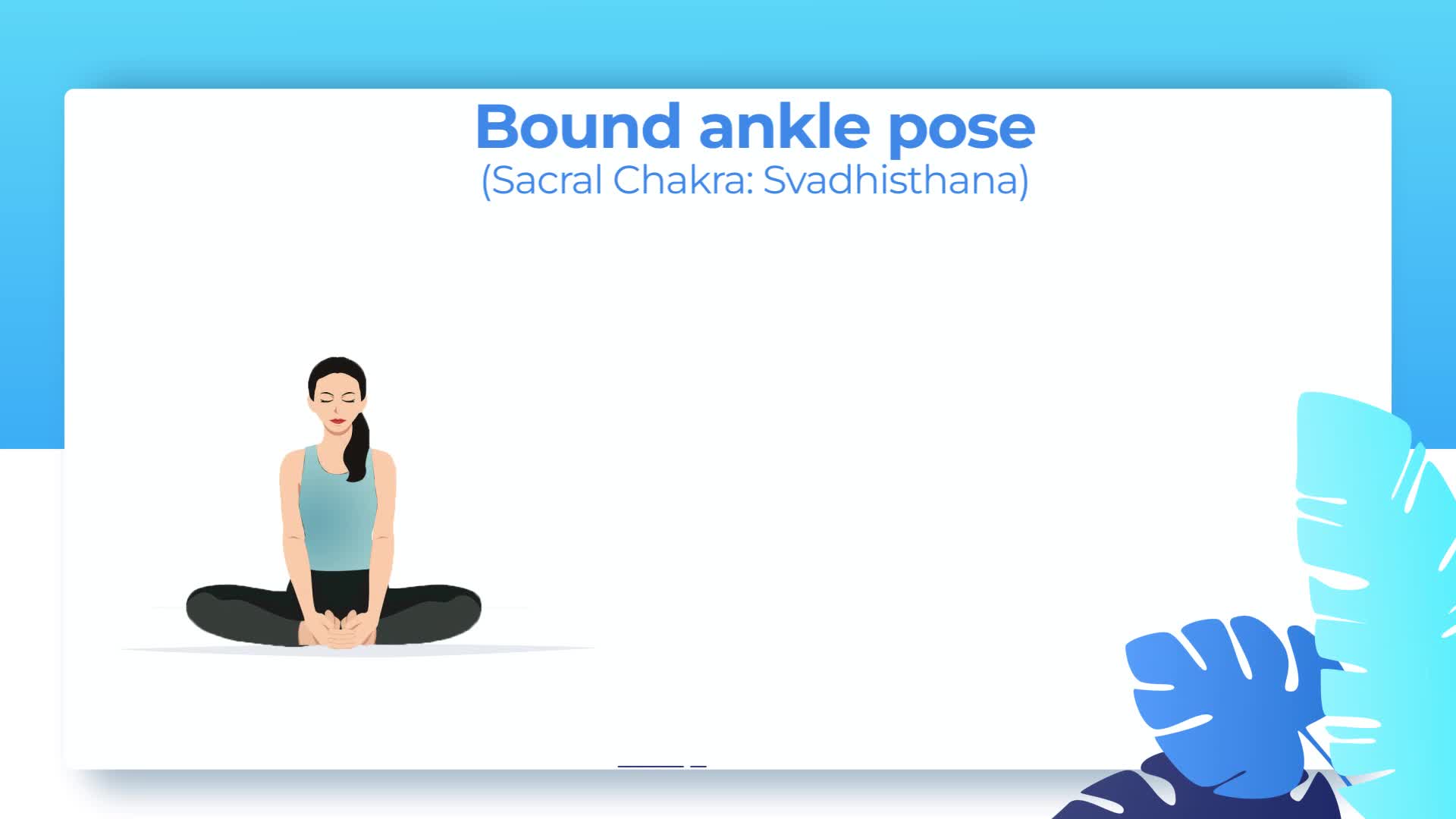 Bound ankle pose
(Sacral Chakra: Svadhisthana)